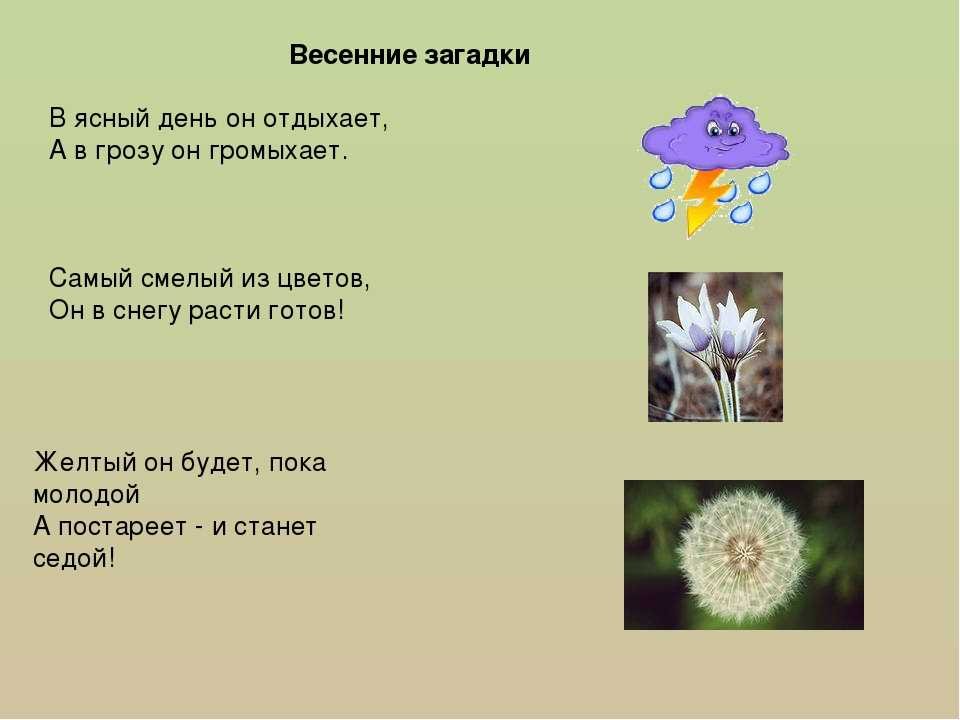 Весенние загадки

В ясный день он отдыхает,
А в грозу он громыхает.

Самый смелый из цветов,
Он в снегу расти готов!

Желтый он будет, пока молодой
А постареет - и станет седой!